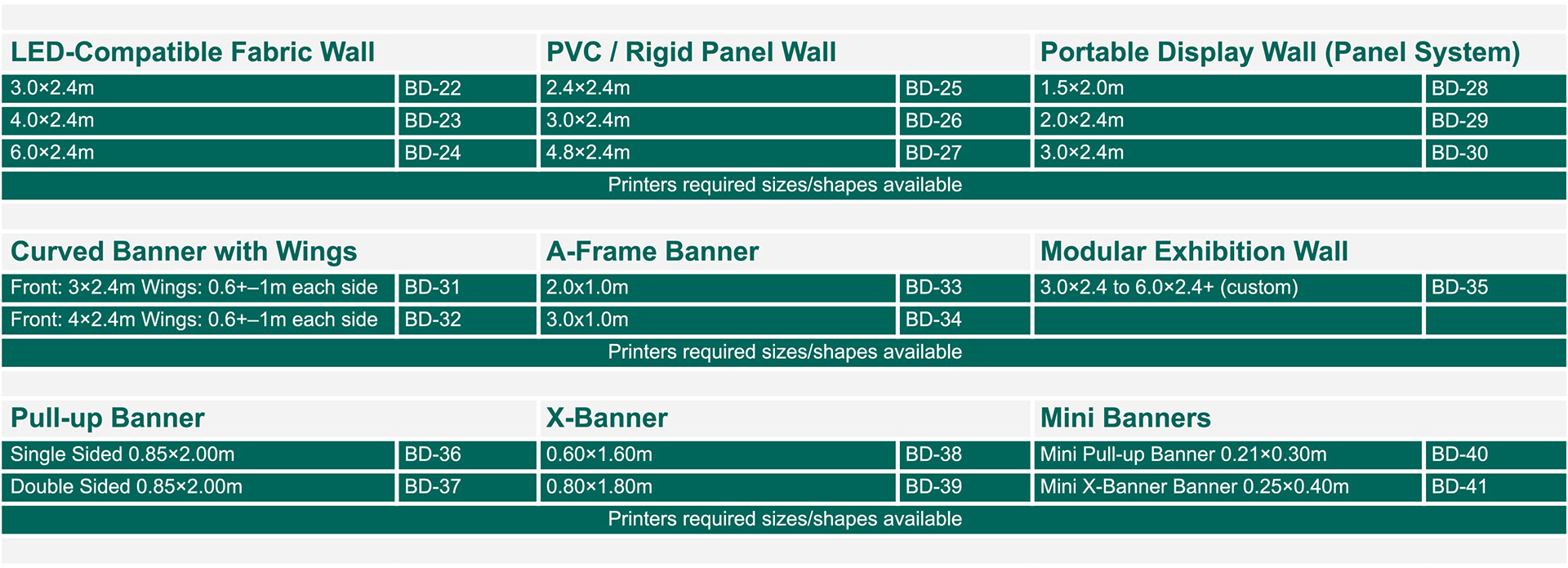 | LED-Compatible Fabric Wall | | PVC / Rigid Panel Wall | | Portable Display Wall (Panel System) | |
|---|---|---|---|---|---|
| 3.0×2.4m | BD-22 | 2.4×2.4m | BD-25 | 1.5×2.0m | BD-28 |
| 4.0×2.4m | BD-23 | 3.0×2.4m | BD-26 | 2.0×2.4m | BD-29 |
| 6.0×2.4m | BD-24 | 4.8×2.4m | BD-27 | 3.0×2.4m | BD-30 |

Printers required sizes/shapes available

| Curved Banner with Wings | | A-Frame Banner | | Modular Exhibition Wall | |
|---|---|---|---|---|---|
| Front: 3×2.4m Wings: 0.6+–1m each side | BD-31 | 2.0x1.0m | BD-33 | 3.0×2.4 to 6.0×2.4+ (custom) | BD-35 |
| Front: 4×2.4m Wings: 0.6+–1m each side | BD-32 | 3.0x1.0m | BD-34 | | |

Printers required sizes/shapes available

| Pull-up Banner | | X-Banner | | Mini Banners | |
|---|---|---|---|---|---|
| Single Sided 0.85×2.00m | BD-36 | 0.60×1.60m | BD-38 | Mini Pull-up Banner 0.21×0.30m | BD-40 |
| Double Sided 0.85×2.00m | BD-37 | 0.80×1.80m | BD-39 | Mini X-Banner Banner 0.25×0.40m | BD-41 |

Printers required sizes/shapes available